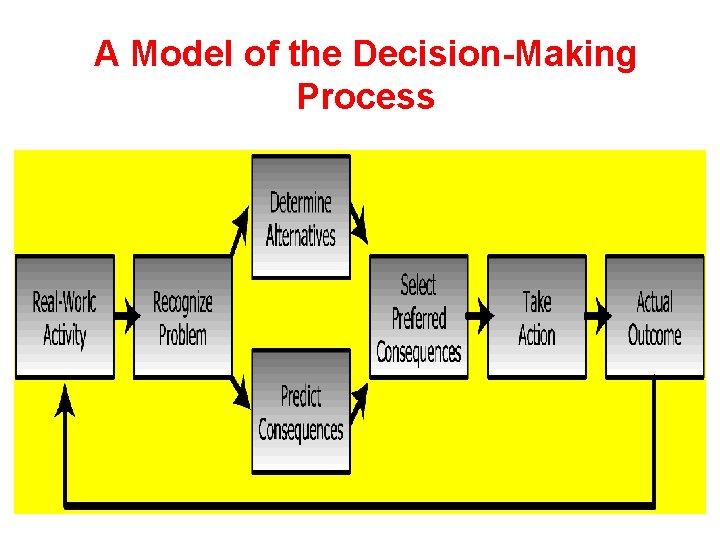 A Model of the Decision-Making Process

Real-World Activity

Recognize Problem

Determine Alternatives

Predict Consequences

Select Preferred Consequences

Take Action

Actual Outcome